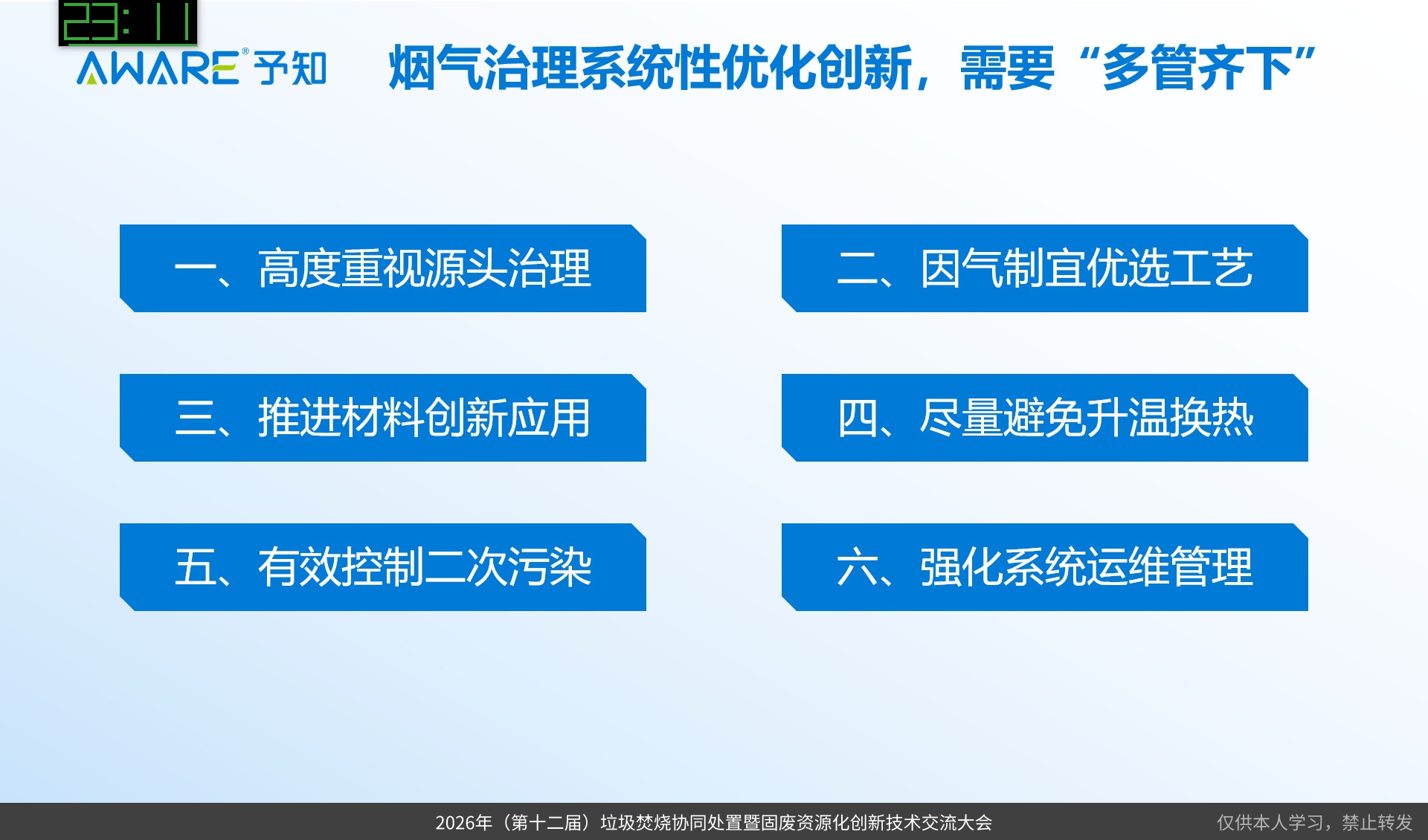 23:11

AWARE® 予知

烟气治理系统性优化创新，需要“多管齐下”

一、高度重视源头治理

二、因气制宜优选工艺

三、推进材料创新应用

四、尽量避免升温换热

五、有效控制二次污染

六、强化系统运维管理

2026年（第十二届）垃圾焚烧协同处置暨固废资源化创新技术交流大会

仅供本人学习，禁止转发